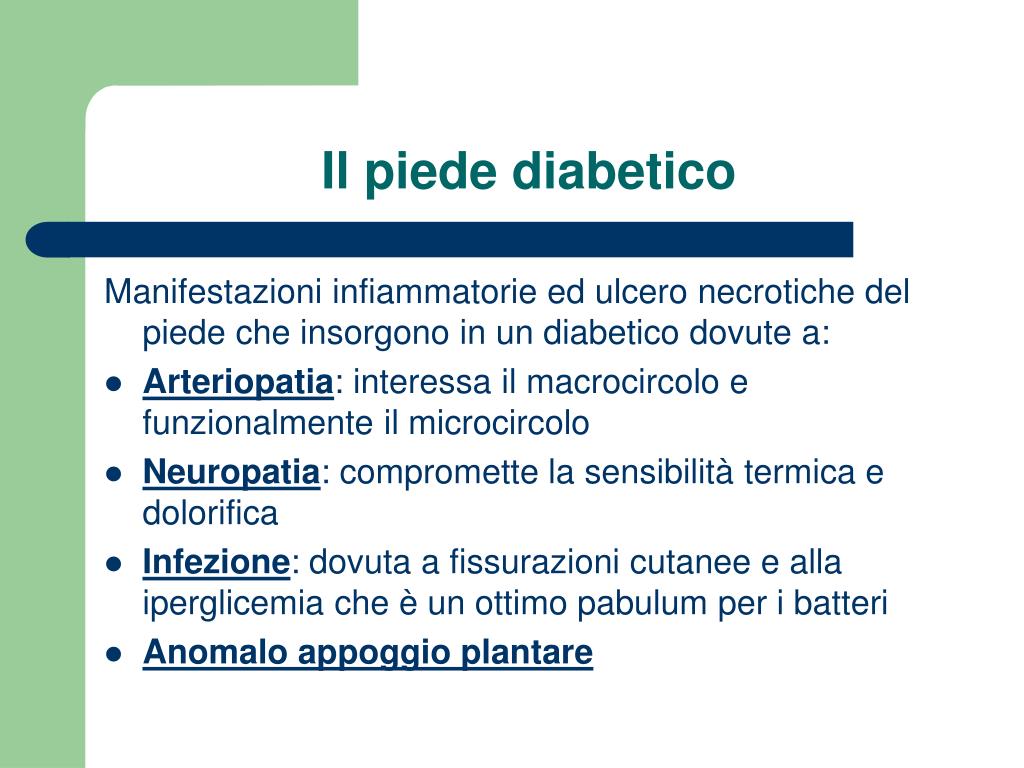 Il piede diabetico

Manifestazioni infiammatorie ed ulcero necrotiche del piede che insorgono in un diabetico dovute a:

- Arteriopatia: interessa il macrocircolo e funzionalmente il microcircolo
- Neuropatia: compromette la sensibilità termica e dolorifica
- Infezione: dovuta a fissurazioni cutanee e alla iperglicemia che è un ottimo pabulum per i batteri
- Anomalo appoggio plantare